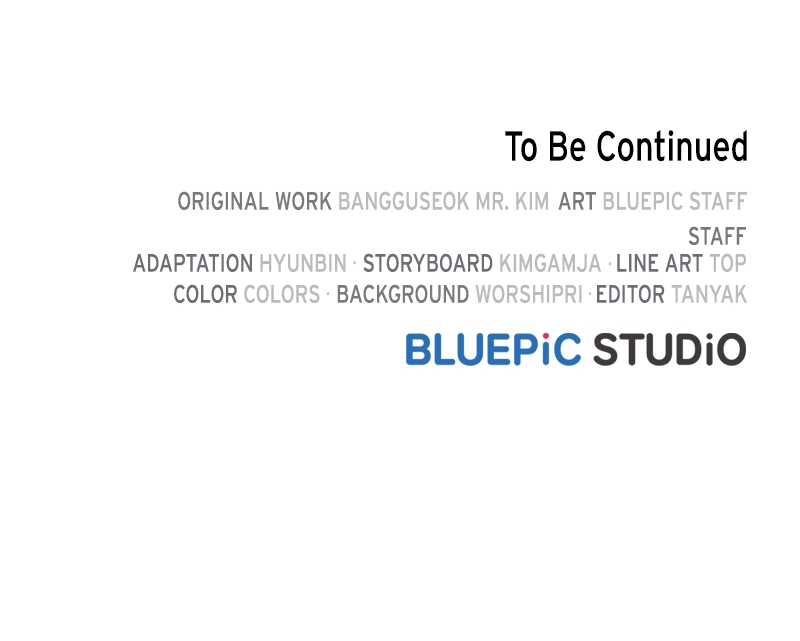 To Be Continued

ORIGINAL WORK BANGGUSEOK MR. KIM ART BLUEPIC STAFF

STAFF
ADAPTATION HYUNBIN · STORYBOARD KIMGAMJA · LINE ART TOP
COLOR COLORS · BACKGROUND WORSHIPRI · EDITOR TANYAK

BLUEPiC STUDiO